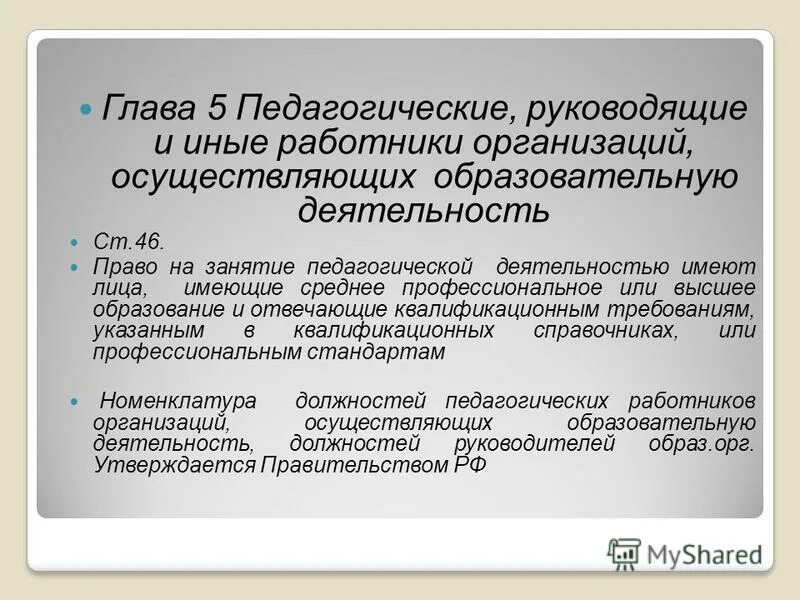 Глава 5 Педагогические, руководящие и иные работники организаций, осуществляющих образовательную деятельность

Ст.46.

Право на занятие педагогической деятельностью имеют лица, имеющие среднее профессиональное или высшее образование и отвечающие квалификационным требованиям, указанным в квалификационных справочниках, или профессиональным стандартам

Номенклатура должностей педагогических работников организаций, осуществляющих образовательную деятельность, должностей руководителей образ.орг. Утверждается Правительством РФ

MyShared